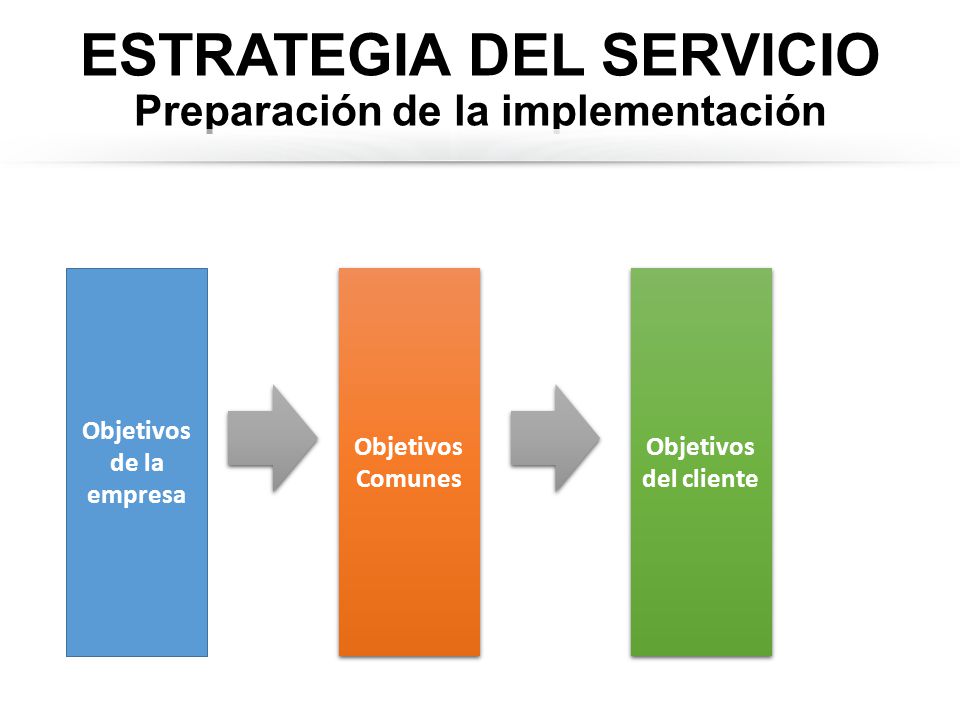 ESTRATEGIA DEL SERVICIO
Preparación de la implementación

Objetivos de la empresa

Objetivos Comunes

Objetivos del cliente